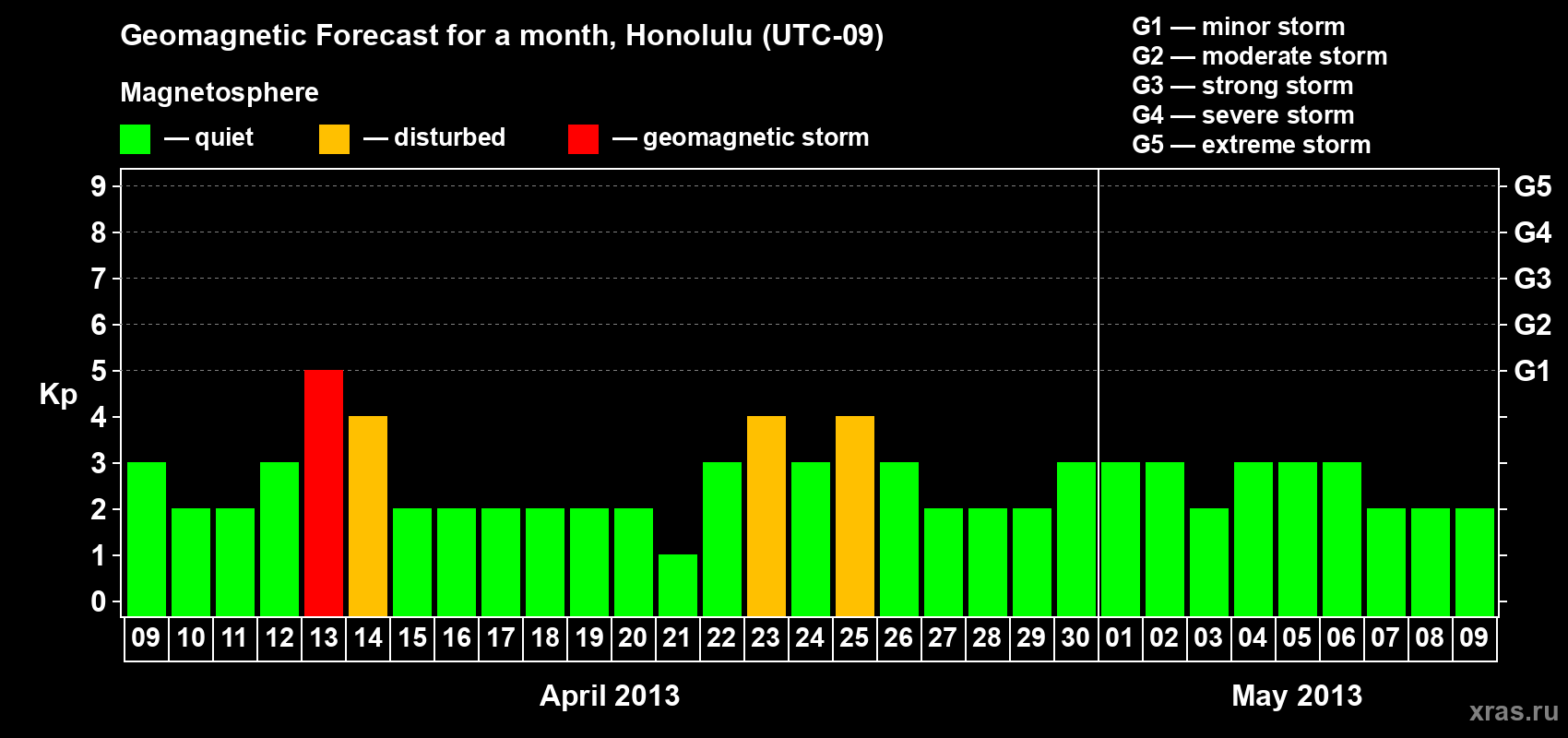 Geomagnetic Forecast for a month, Honolulu (UTC-09)

Magnetosphere

— quiet — disturbed — geomagnetic storm

G1 — minor storm
G2 — moderate storm
G3 — strong storm
G4 — severe storm
G5 — extreme storm

Kp

9 8 7 6 5 4 3 2 1 0

G5 G4 G3 G2 G1

09 10 11 12 13 14 15 16 17 18 19 20 21 22 23 24 25 26 27 28 29 30 01 02 03 04 05 06 07 08 09

April 2013

May 2013

xras.ru